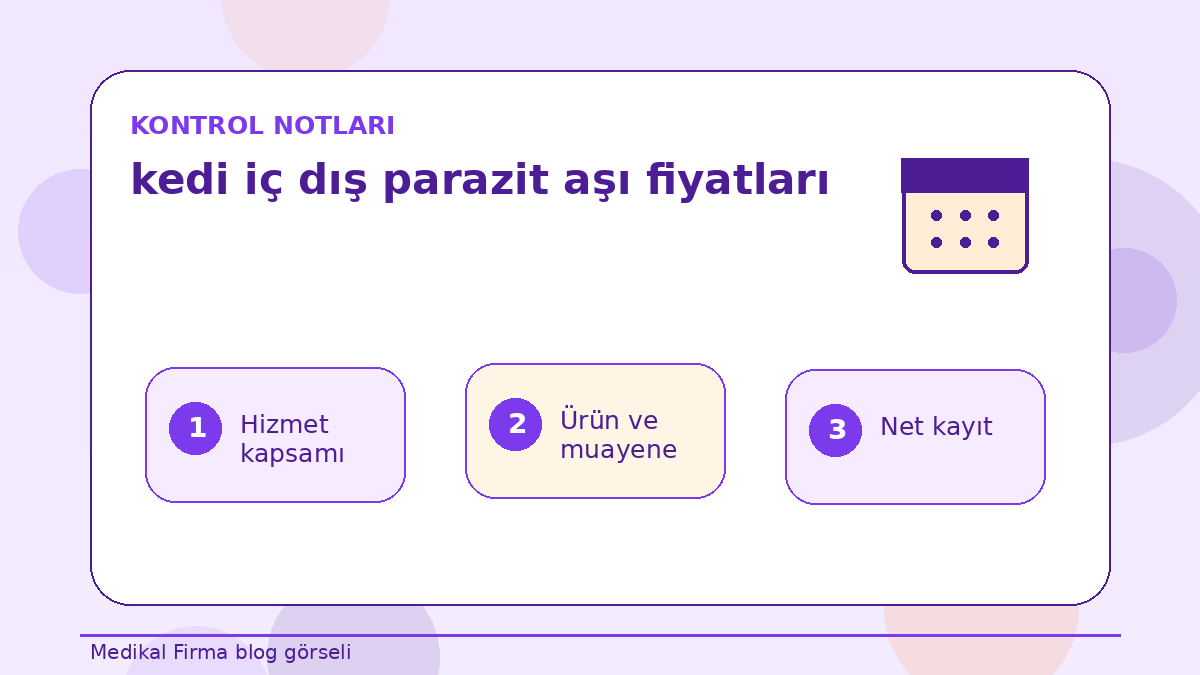 KONTROL NOTLARI

kedi iç dış parazit aşı fiyatları

1 Hizmet kapsamı

2 Ürün ve muayene

3 Net kayıt

Medikal Firma blog görseli